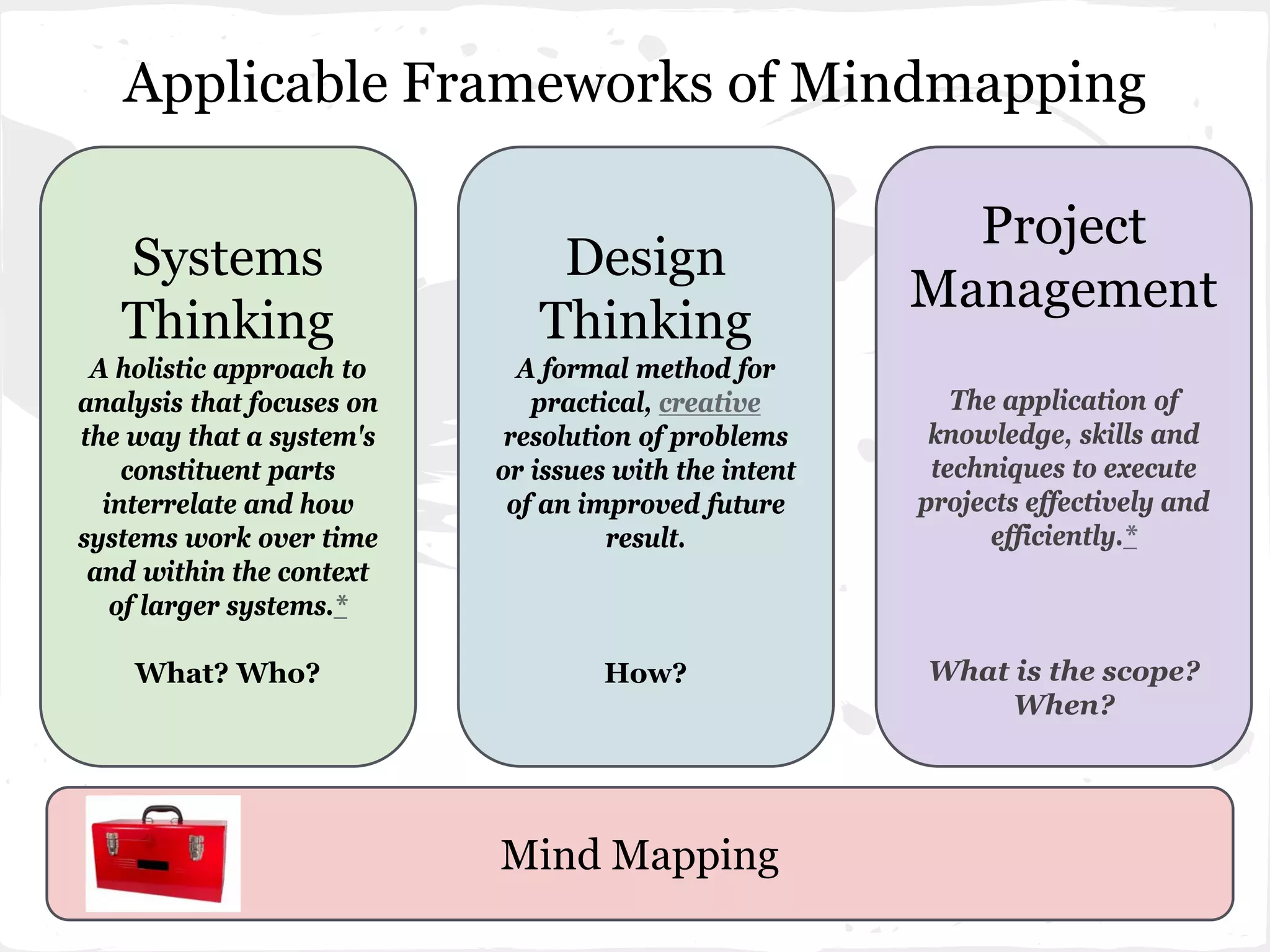 Applicable Frameworks of Mindmapping

Systems Thinking

A holistic approach to analysis that focuses on the way that a system's constituent parts interrelate and how systems work over time and within the context of larger systems.*

What? Who?

Design Thinking

A formal method for practical, creative resolution of problems or issues with the intent of an improved future result.

How?

Project Management

The application of knowledge, skills and techniques to execute projects effectively and efficiently.*

What is the scope? When?

Mind Mapping